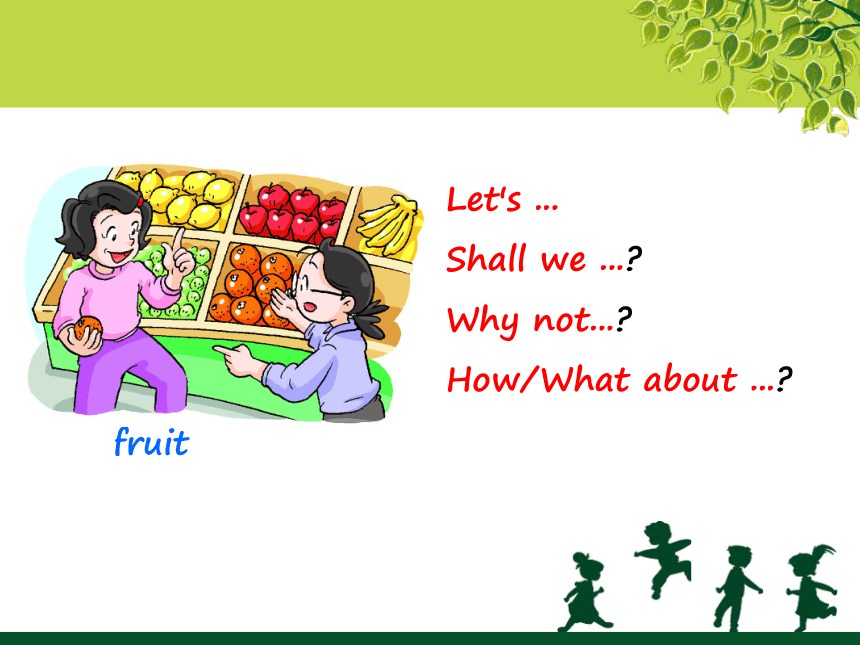 fruit

Let's ...

Shall we ...?

Why not...?

How/What about ...?